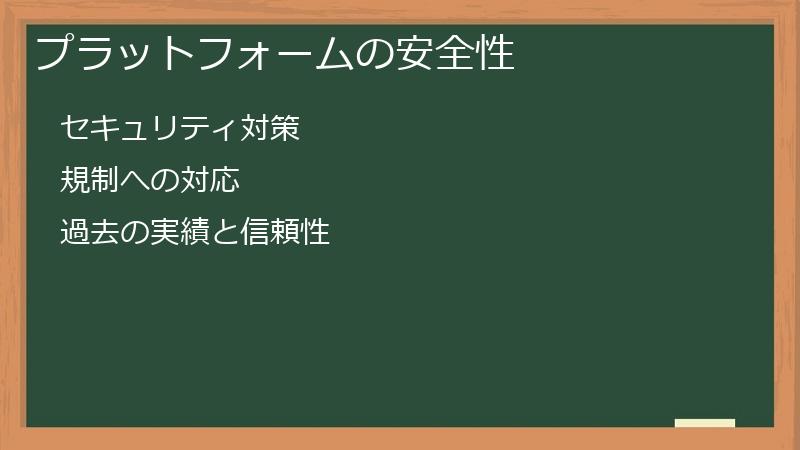 プラットフォームの安全性

セキュリティ対策

規制への対応

過去の実績と信頼性